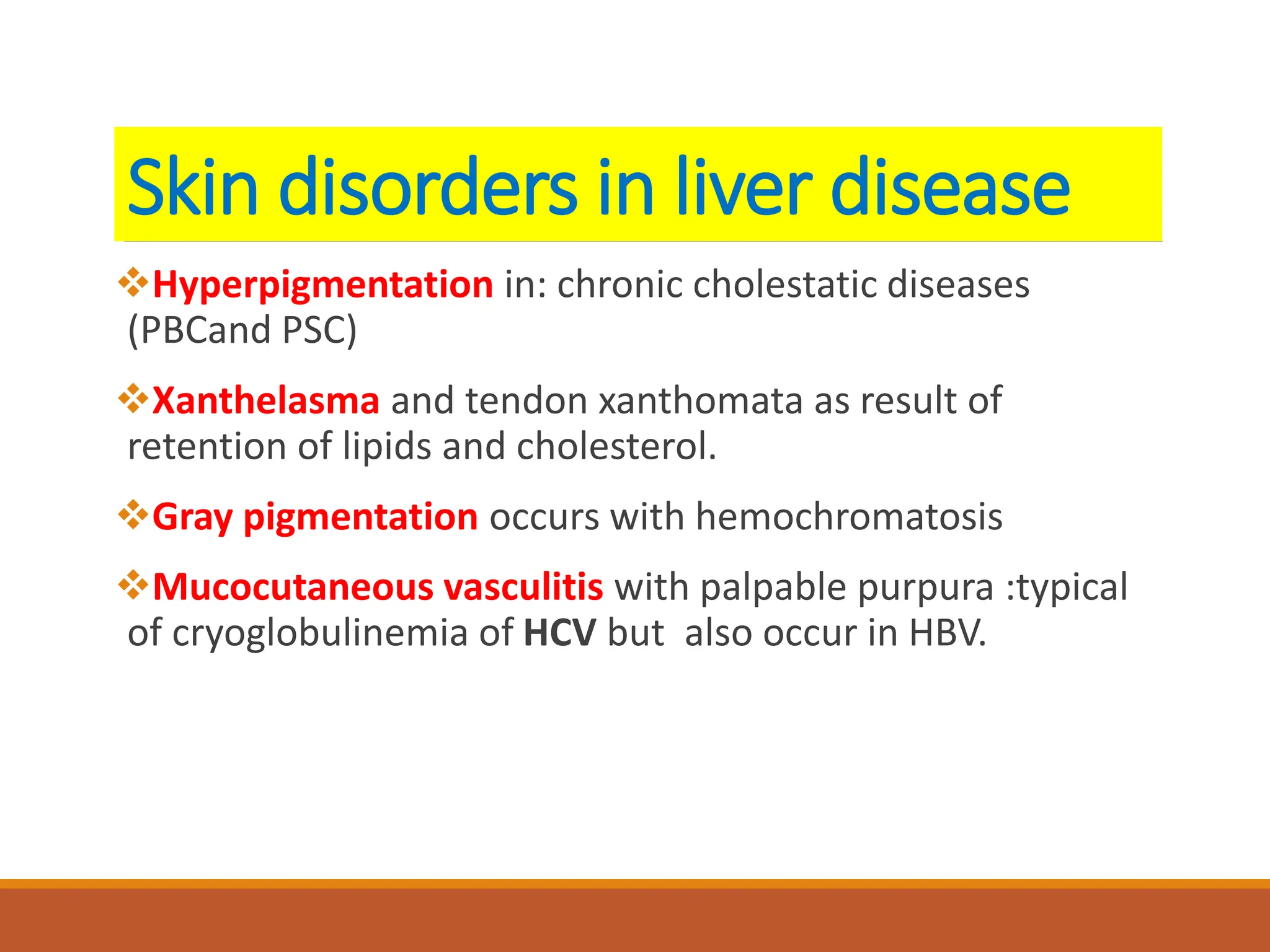 Skin disorders in liver disease

❖Hyperpigmentation in: chronic cholestatic diseases (PBCand PSC)

❖Xanthelasma and tendon xanthomata as result of retention of lipids and cholesterol.

❖Gray pigmentation occurs with hemochromatosis

❖Mucocutaneous vasculitis with palpable purpura :typical of cryoglobulinemia of HCV but also occur in HBV.